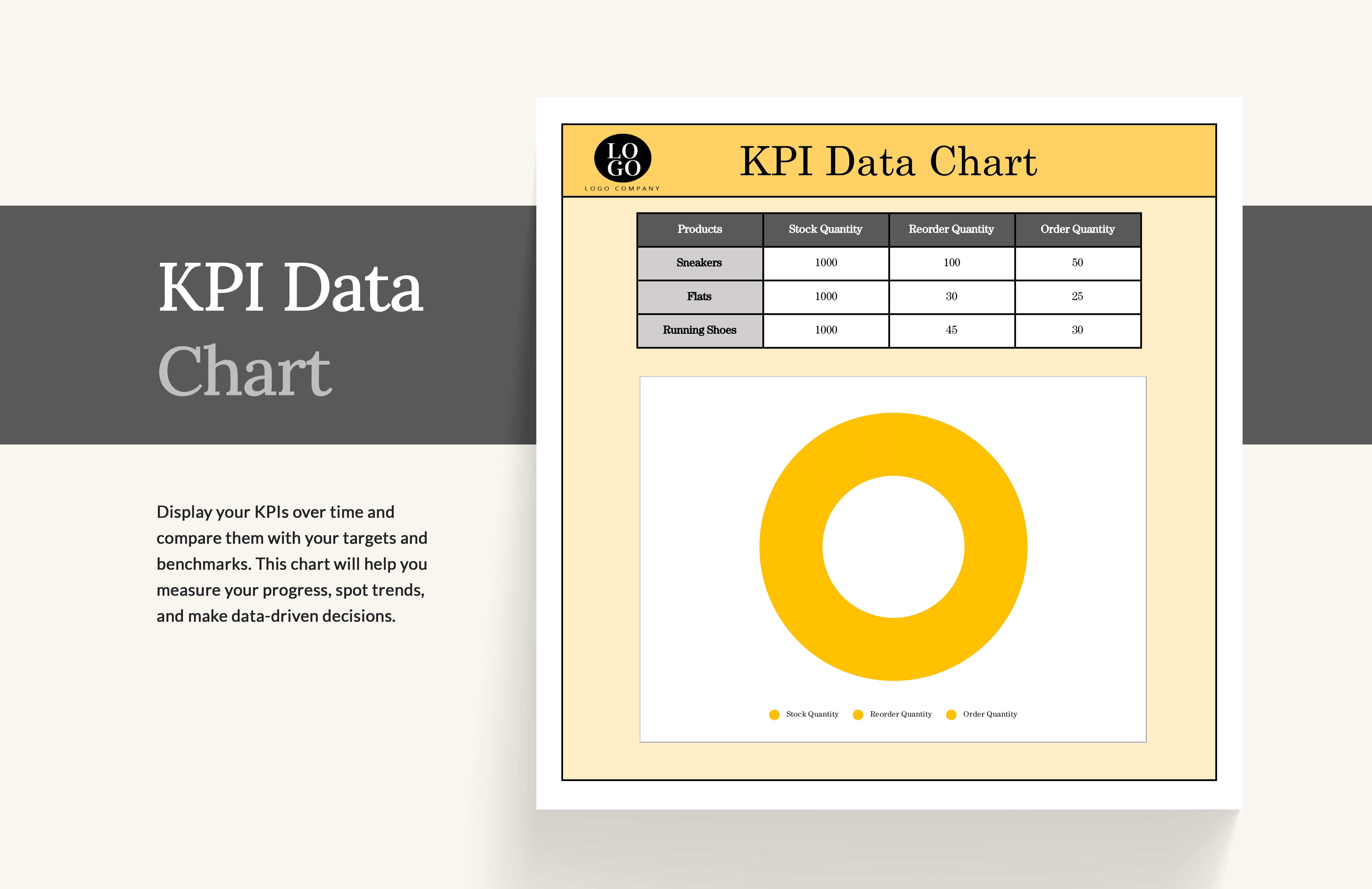 KPI Data Chart

Display your KPIs over time and compare them with your targets and benchmarks. This chart will help you measure your progress, spot trends, and make data-driven decisions.

LO GO
LOGO COMPANY

KPI Data Chart

| Products | Stock Quantity | Reorder Quantity | Order Quantity |
|---|---|---|---|
| Sneakers | 1000 | 100 | 50 |
| Flats | 1000 | 30 | 25 |
| Running Shoes | 1000 | 45 | 30 |

Stock Quantity Reorder Quantity Order Quantity